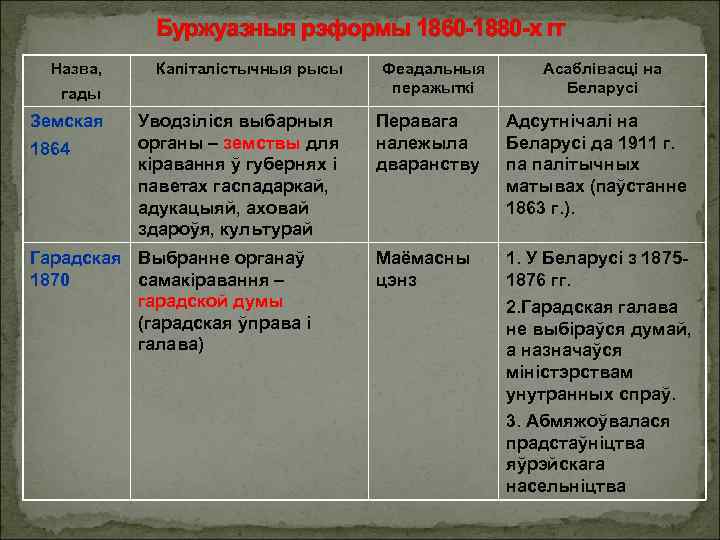 Буржуазныя рэформы 1860-1880-х гг

| Назва, гады | Капіталістычныя рысы | Феадальныя перажыткі | Асаблівасці на Беларусі |
|---|---|---|---|
| Земская 1864 | Уводзіліся выбарныя органы – земствы для кіравання ў губернях і паветах гаспадаркай, адукацыяй, аховай здароўя, культурай | Перавага належыла дваранству | Адсутнічалі на Беларусі да 1911 г. па палітычных матывах (паўстанне 1863 г.). |
| Гарадская 1870 | Выбранне органаў самакіравання – гарадской думы (гарадская ўправа і галава) | Маёмасны цэнз | 1. У Беларусі з 1875-1876 гг. 2.Гарадская галава не выбіраўся думай, а назначаўся міністэрствам унутранных спраў. 3. Абмяжоўвалася прадстаўніцтва яўрэйскага насельніцтва |